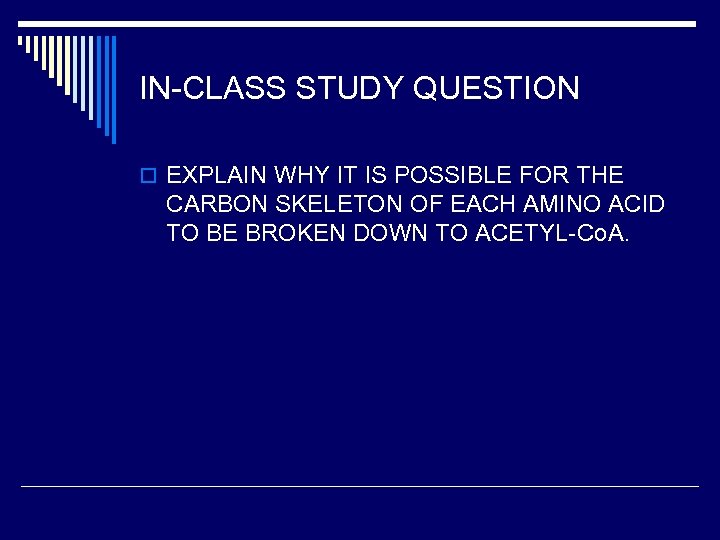 IN-CLASS STUDY QUESTION

EXPLAIN WHY IT IS POSSIBLE FOR THE CARBON SKELETON OF EACH AMINO ACID TO BE BROKEN DOWN TO ACETYL-CoA.